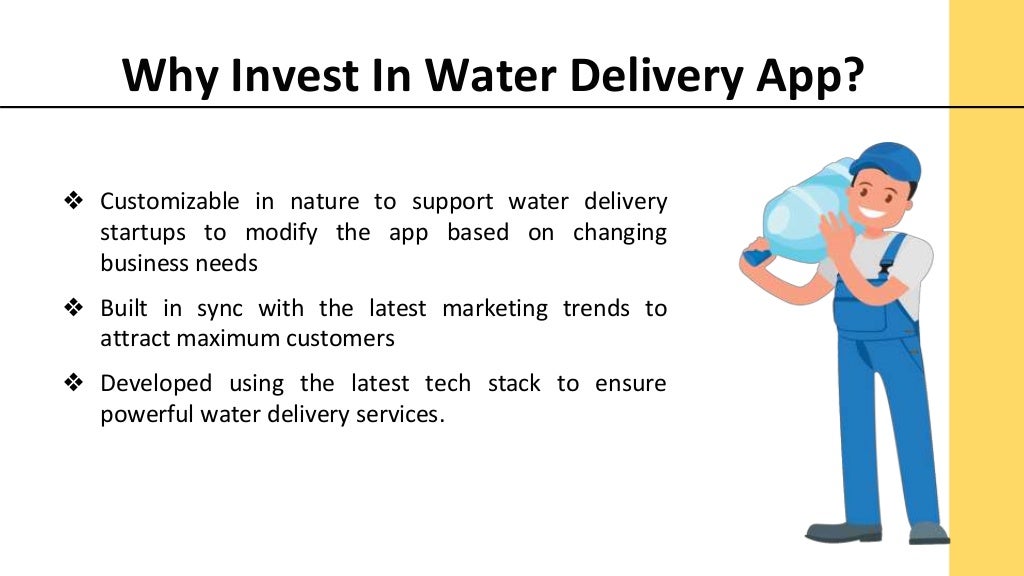 Why Invest In Water Delivery App?

❖ Customizable in nature to support water delivery startups to modify the app based on changing business needs

❖ Built in sync with the latest marketing trends to attract maximum customers

❖ Developed using the latest tech stack to ensure powerful water delivery services.